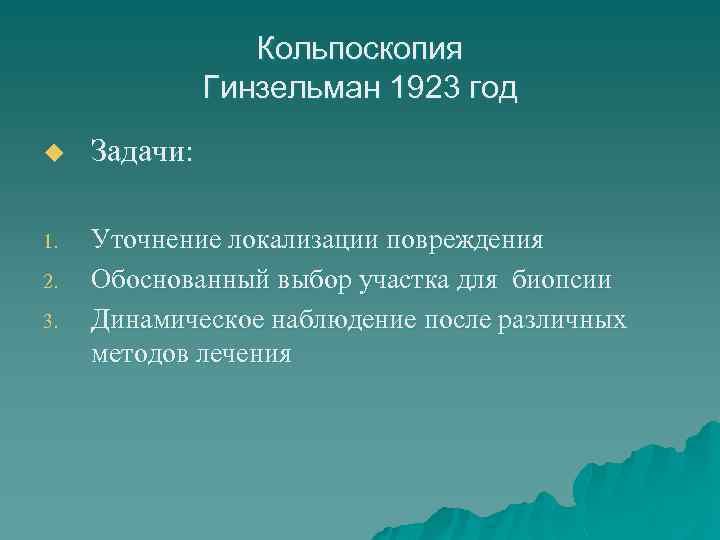 Кольпоскопия
Гинзельман 1923 год

Задачи:

1. Уточнение локализации повреждения
2. Обоснованный выбор участка для биопсии
3. Динамическое наблюдение после различных методов лечения